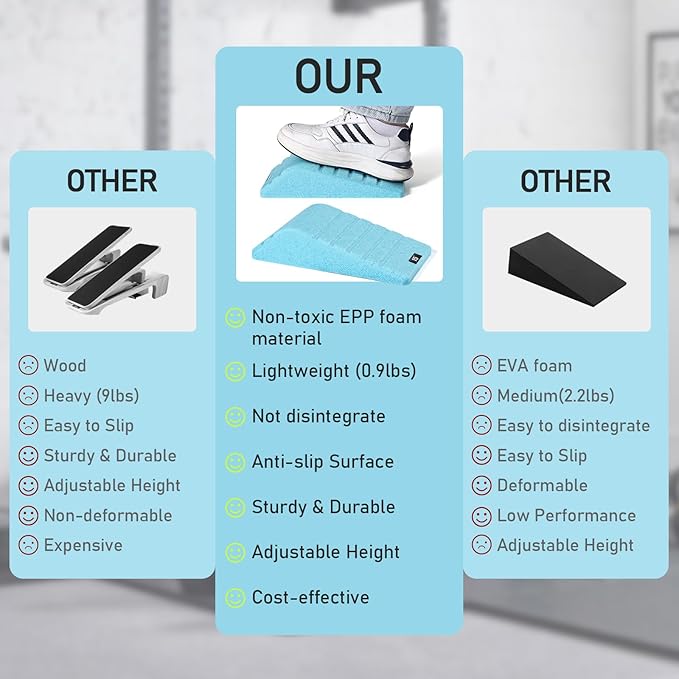 OTHER

Wood
Heavy (9lbs)
Easy to Slip
Sturdy & Durable
Adjustable Height
Non-deformable
Expensive

OUR

Non-toxic EPP foam material
Lightweight (0.9lbs)
Not disintegrate
Anti-slip Surface
Sturdy & Durable
Adjustable Height
Cost-effective

OTHER

EVA foam
Medium(2.2lbs)
Easy to disintegrate
Easy to Slip
Deformable
Low Performance
Adjustable Height